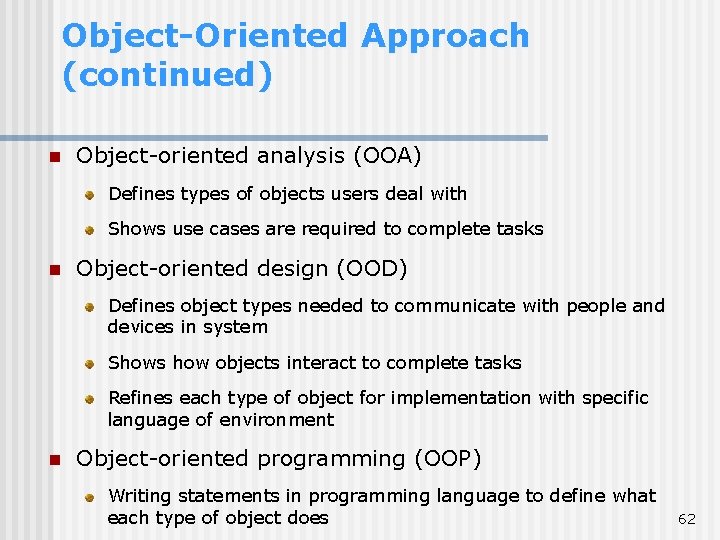 Object-Oriented Approach (continued)

Object-oriented analysis (OOA)

Defines types of objects users deal with

Shows use cases are required to complete tasks

Object-oriented design (OOD)

Defines object types needed to communicate with people and devices in system

Shows how objects interact to complete tasks

Refines each type of object for implementation with specific language of environment

Object-oriented programming (OOP)

Writing statements in programming language to define what each type of object does

62